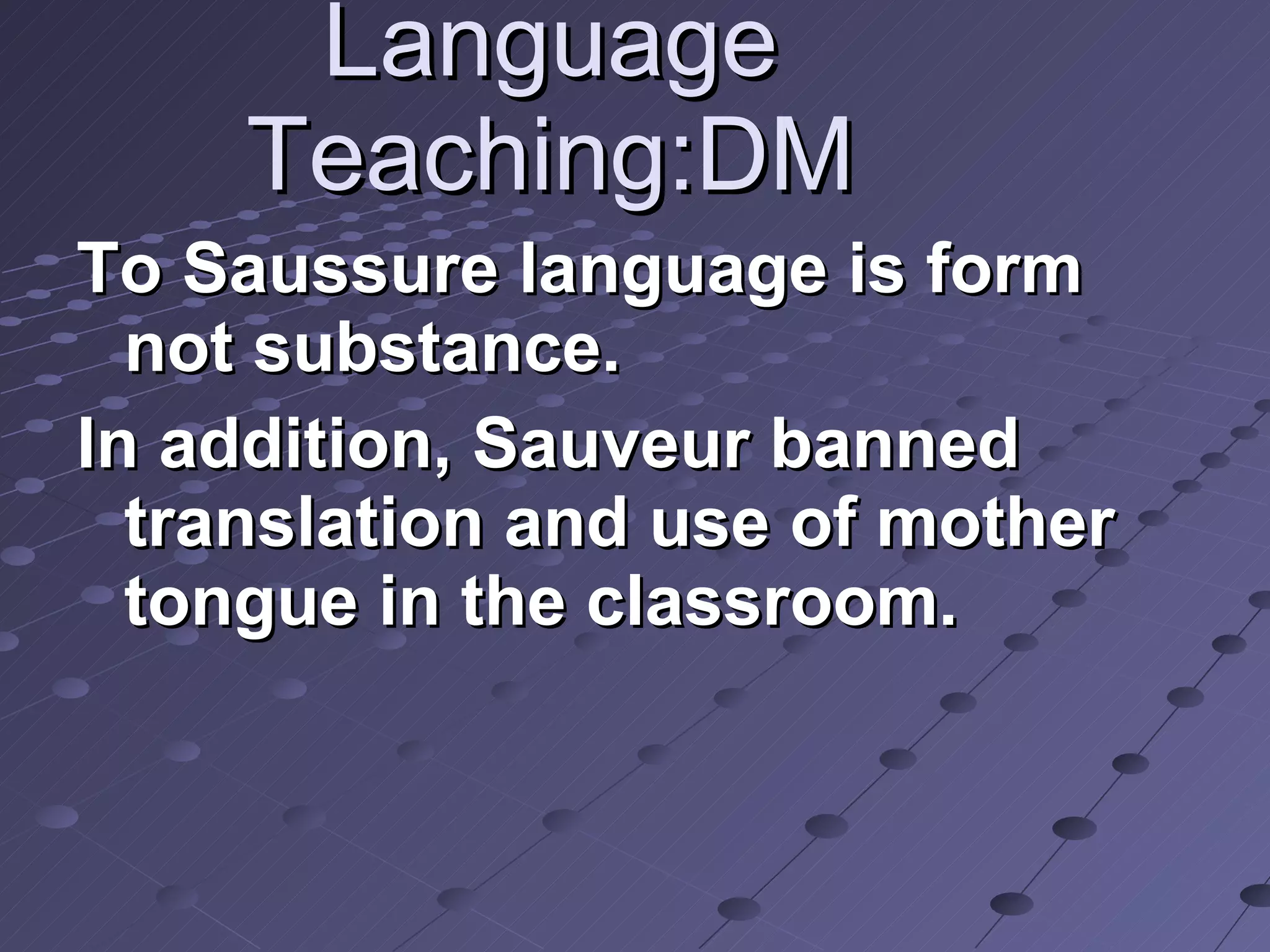 Language Teaching:DM

To Saussure language is form not substance.

In addition, Sauveur banned translation and use of mother tongue in the classroom.